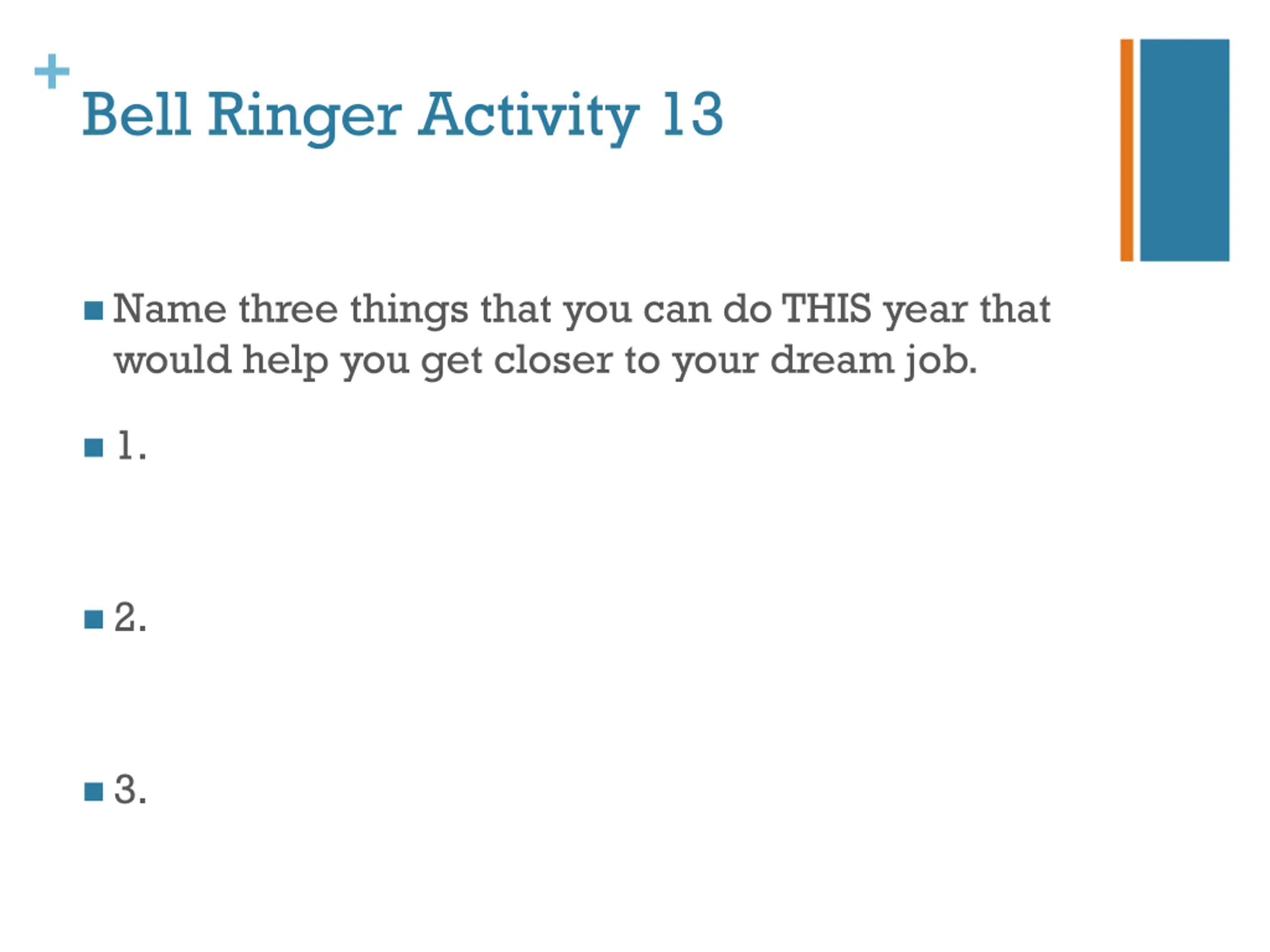 +
Bell Ringer Activity 13

Name three things that you can do THIS year that would help you get closer to your dream job.

1.

2.

3.